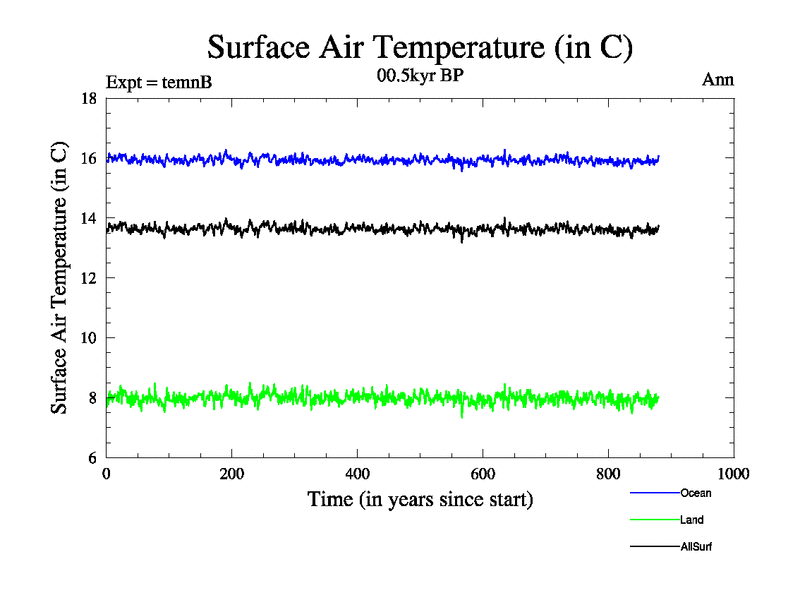 Surface Air Temperature (in C)

Expt = temnB
00.5kyr BP
Ann

Surface Air Temperature (in C)

18
16
14
12
10
8
6

0
200
400
600
800
1000

Time (in years since start)

Ocean
Land
AllSurf